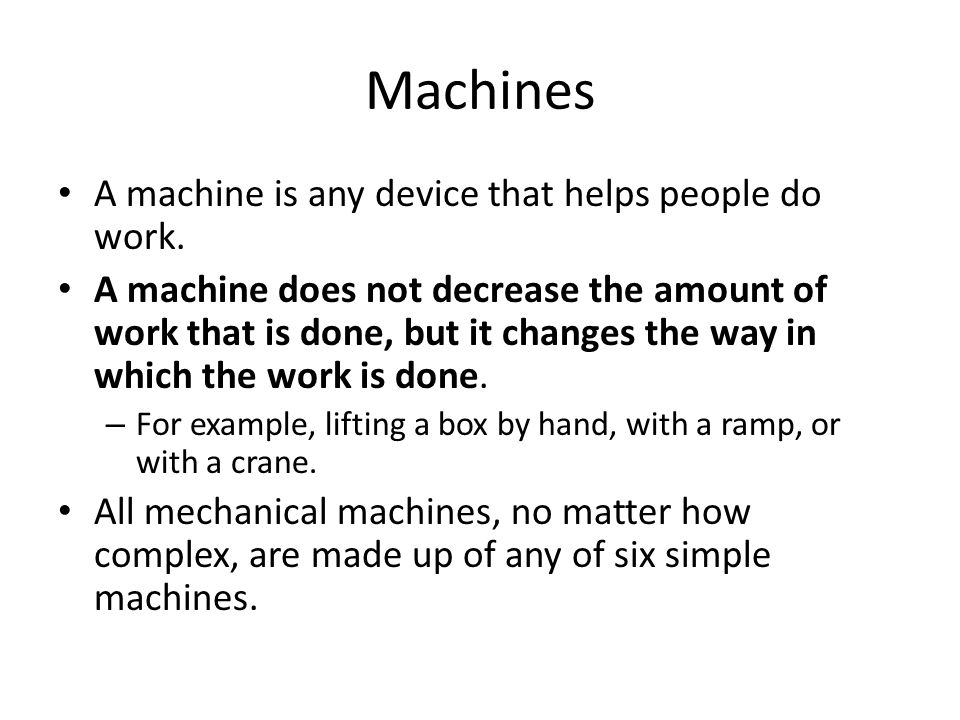 Machines

• A machine is any device that helps people do work.

• A machine does not decrease the amount of work that is done, but it changes the way in which the work is done.

– For example, lifting a box by hand, with a ramp, or with a crane.

• All mechanical machines, no matter how complex, are made up of any of six simple machines.